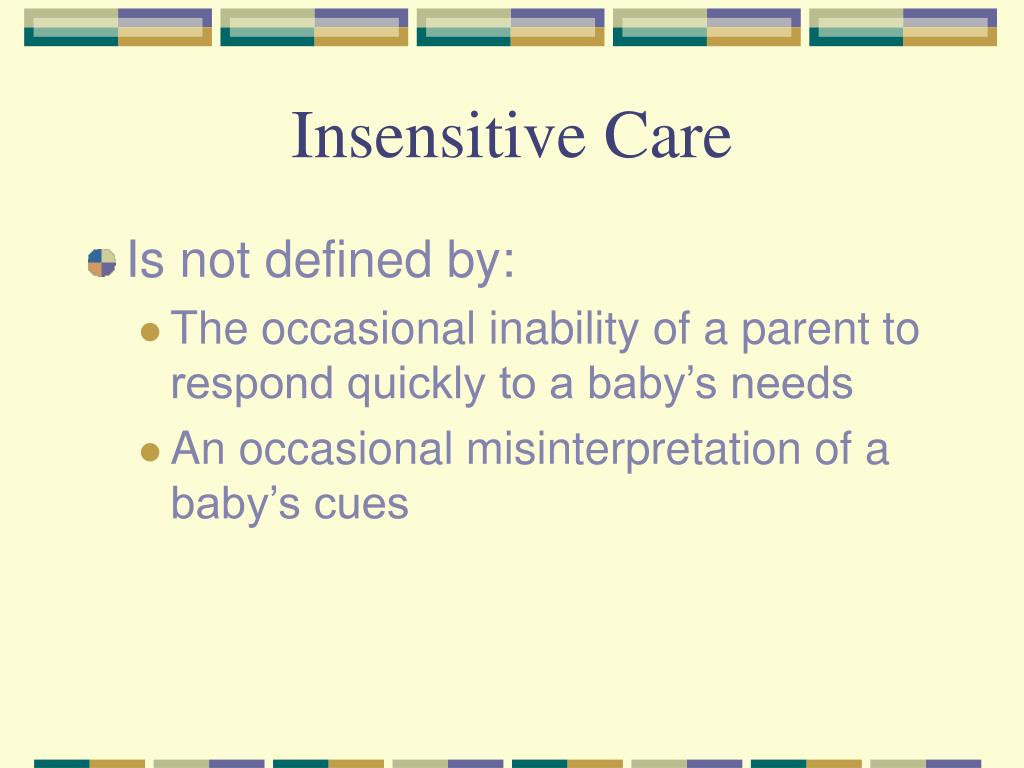 Insensitive Care

Is not defined by:

The occasional inability of a parent to respond quickly to a baby’s needs

An occasional misinterpretation of a baby’s cues